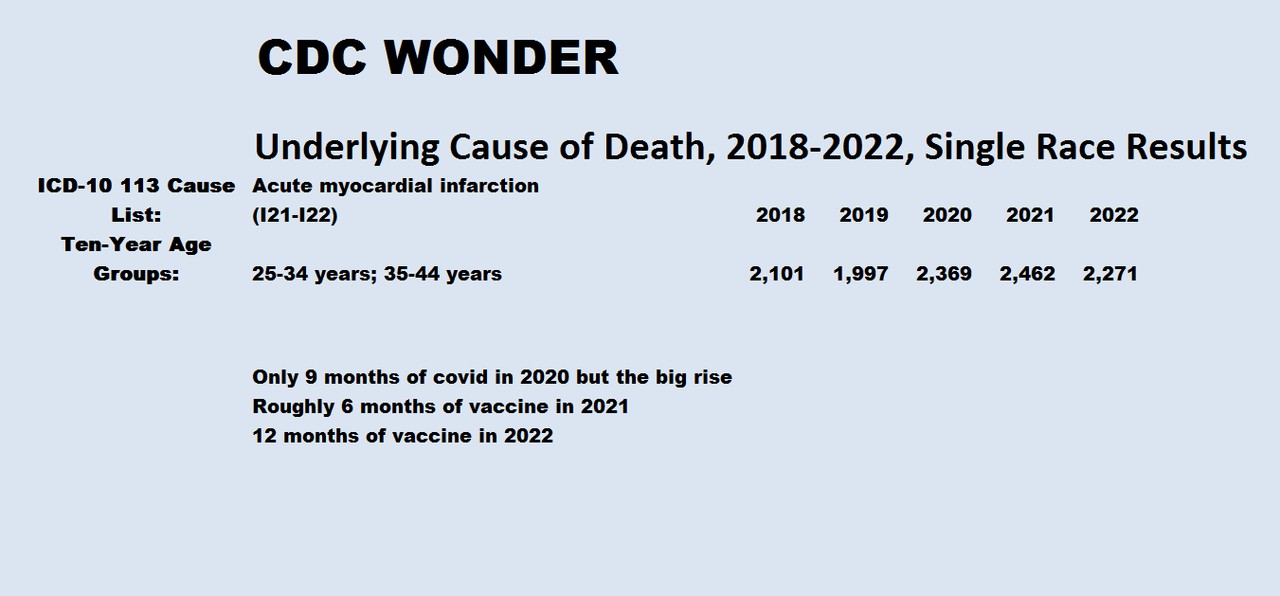 CDC WONDER

Underlying Cause of Death, 2018-2022, Single Race Results

| | | 2018 | 2019 | 2020 | 2021 | 2022 |
|---|---|---|---|---|---|---|
| ICD-10 113 Cause List: | Acute myocardial infarction (I21-I22) | | | | | |
| Ten-Year Age Groups: | 25-34 years; 35-44 years | 2,101 | 1,997 | 2,369 | 2,462 | 2,271 |

Only 9 months of covid in 2020 but the big rise
Roughly 6 months of vaccine in 2021
12 months of vaccine in 2022